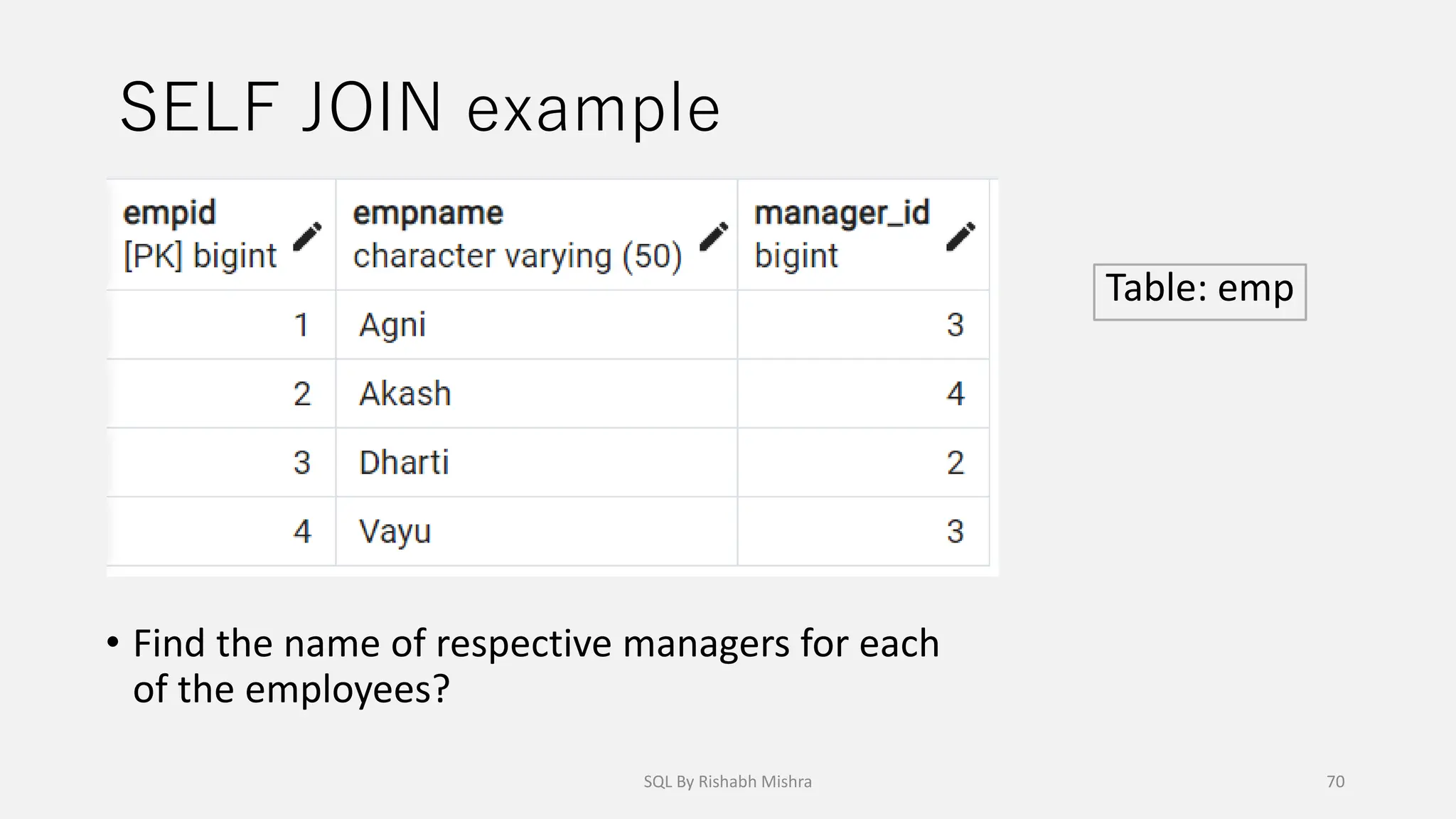 SELF JOIN example

| empid [PK] bigint | empname character varying (50) | manager_id bigint |
|---|---|---|
| 1 | Agni | 3 |
| 2 | Akash | 4 |
| 3 | Dharti | 2 |
| 4 | Vayu | 3 |

Table: emp

• Find the name of respective managers for each of the employees?

SQL By Rishabh Mishra

70